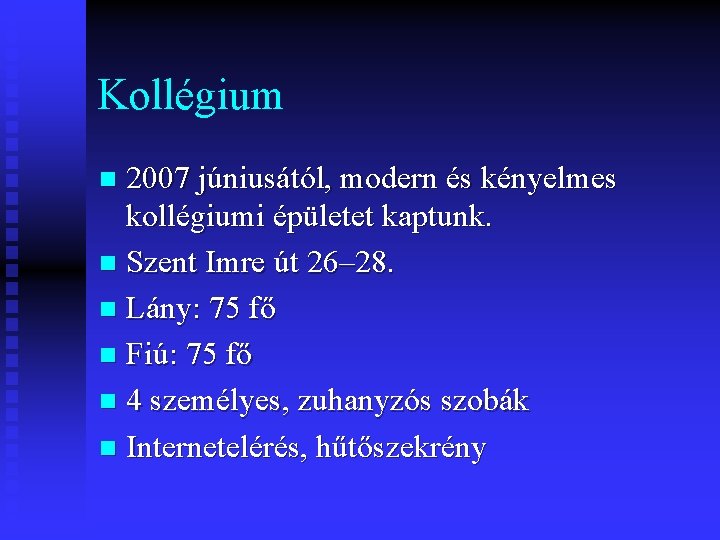 Kollégium

- 2007 júniusától, modern és kényelmes kollégiumi épületet kaptunk.
- Szent Imre út 26–28.
- Lány: 75 fő
- Fiú: 75 fő
- 4 személyes, zuhanyzós szobák
- Internetelérés, hűtőszekrény